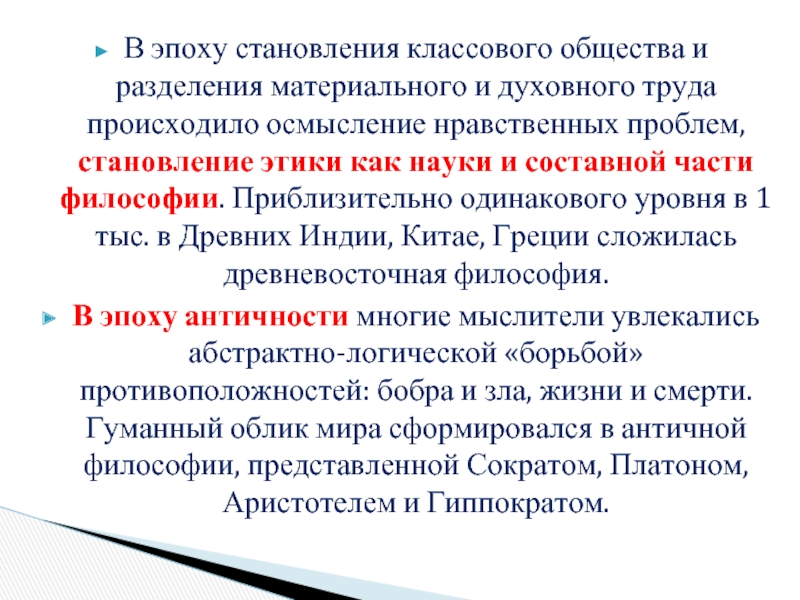 В эпоху становления классового общества и разделения материального и духовного труда происходило осмысление нравственных проблем, становление этики как науки и составной части философии. Приблизительно одинакового уровня в 1 тыс. в Древних Индии, Китае, Греции сложилась древневосточная философия.

В эпоху античности многие мыслители увлекались абстрактно-логической «борьбой» противоположностей: бобра и зла, жизни и смерти. Гуманный облик мира сформировался в античной философии, представленной Сократом, Платоном, Аристотелем и Гиппократом.